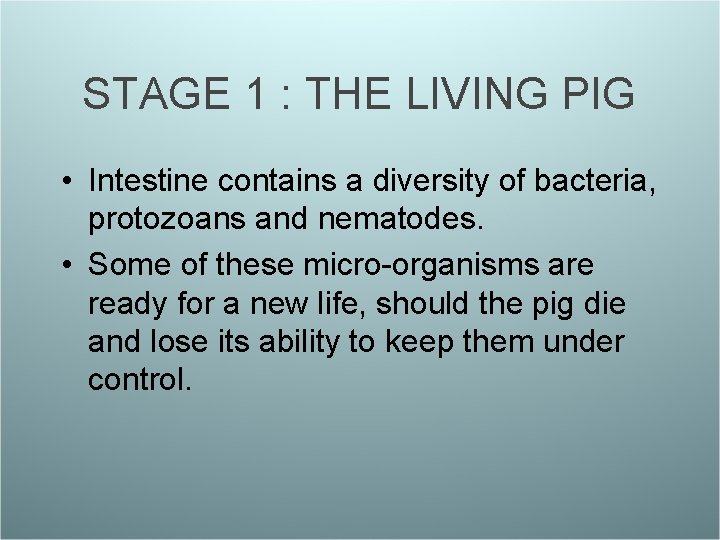 STAGE 1 : THE LIVING PIG

• Intestine contains a diversity of bacteria, protozoans and nematodes.

• Some of these micro-organisms are ready for a new life, should the pig die and lose its ability to keep them under control.